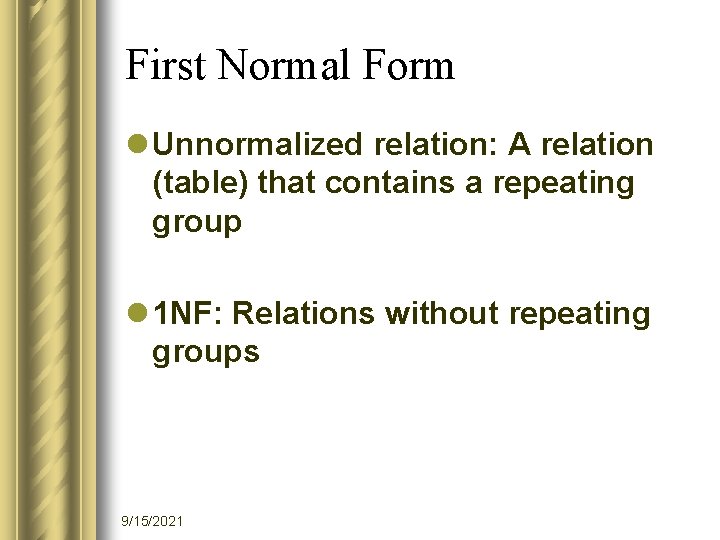 First Normal Form

Unnormalized relation: A relation (table) that contains a repeating group

1NF: Relations without repeating groups

9/15/2021